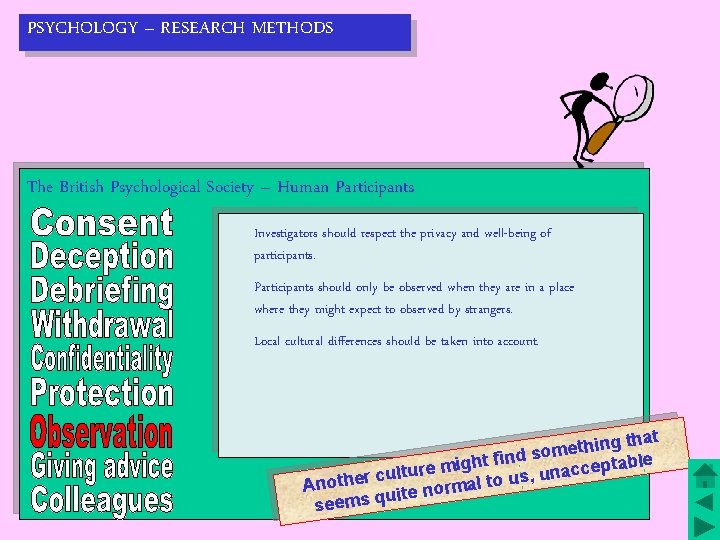 PSYCHOLOGY – RESEARCH METHODS

The British Psychological Society – Human Participants

Consent
Deception
Debriefing
Withdrawal
Confidentiality
Protection
Observation
Giving advice
Colleagues

Investigators should respect the privacy and well-being of participants.

Participants should only be observed when they are in a place where they might expect to observed by strangers.

Local cultural differences should be taken into account.

Another culture might find something that seems quite normal to us, unacceptable